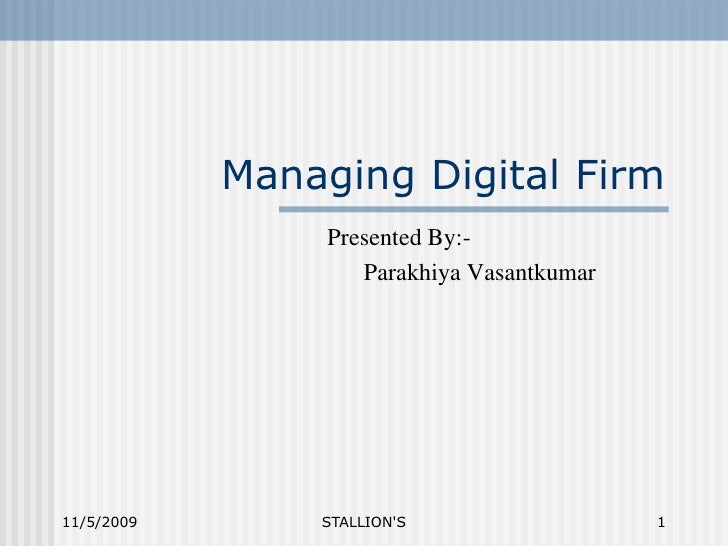 Managing Digital Firm

Presented By:-
Parakhiya Vasantkumar

11/5/2009 STALLION'S 1